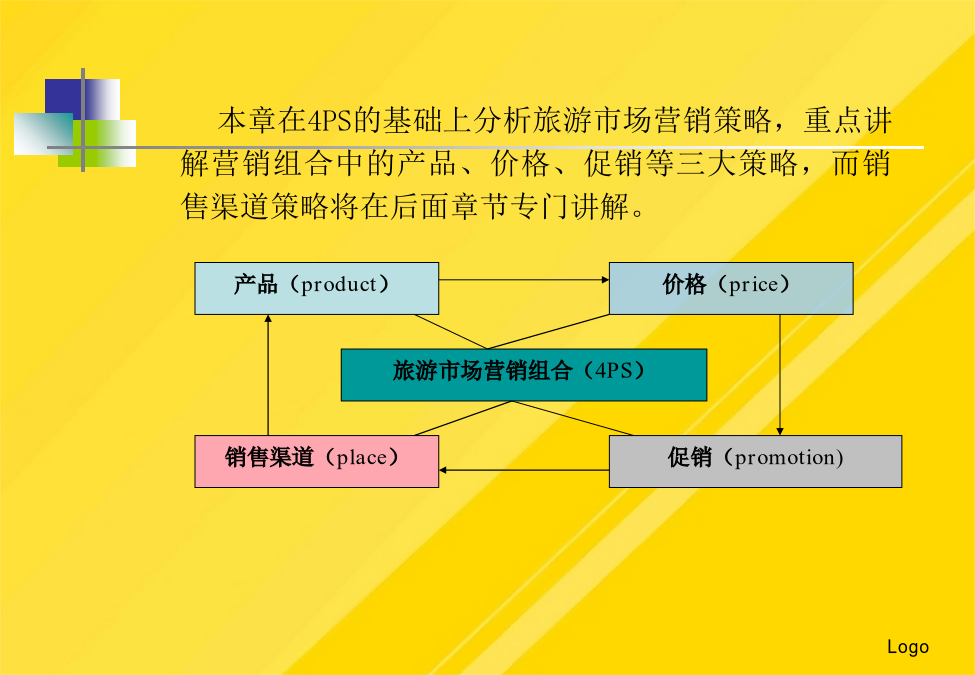 本章在4PS的基础上分析旅游市场营销策略，重点讲解营销组合中的产品、价格、促销等三大策略，而销售渠道策略将在后面章节专门讲解。

产品（product）

价格（price）

旅游市场营销组合（4PS）

销售渠道（place）

促销（promotion)

Logo